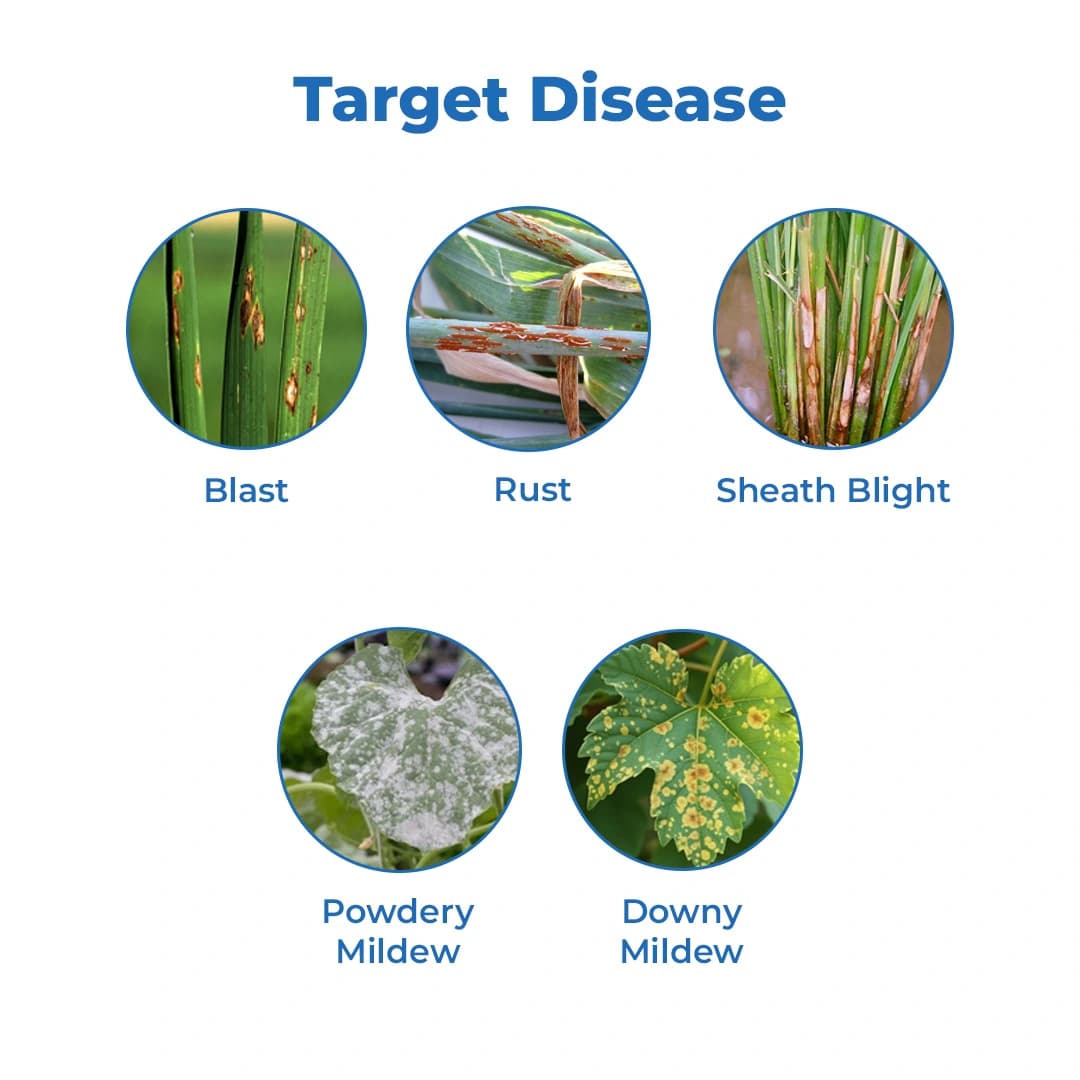 Target Disease

Blast

Rust

Sheath Blight

Powdery Mildew

Downy Mildew